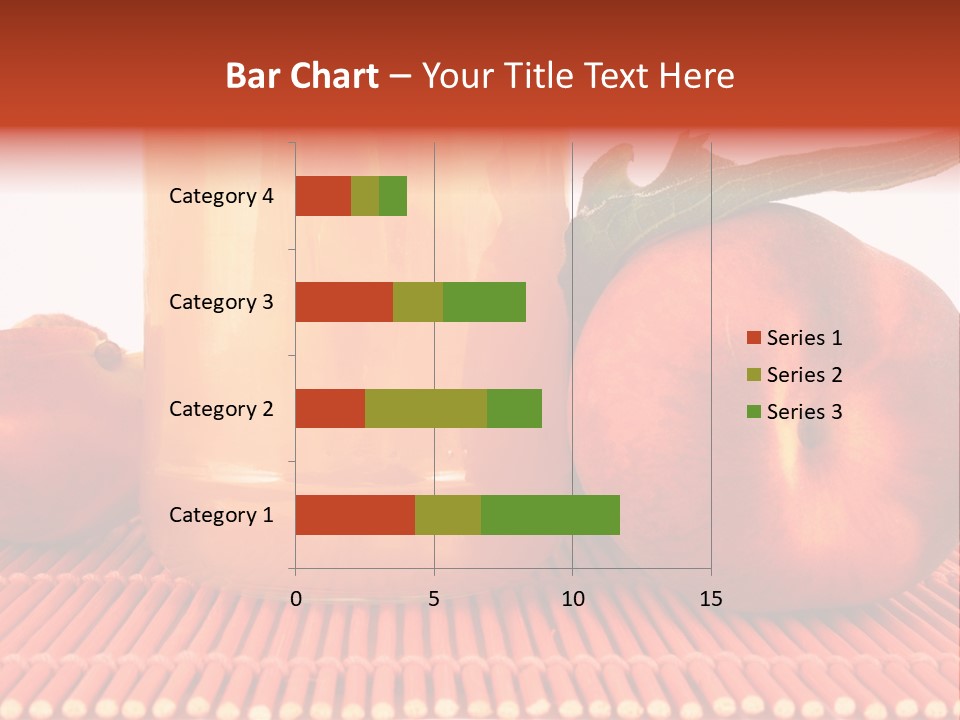 Bar Chart – Your Title Text Here

Category 4
Category 3
Category 2
Category 1

0
5
10
15

Series 1
Series 2
Series 3